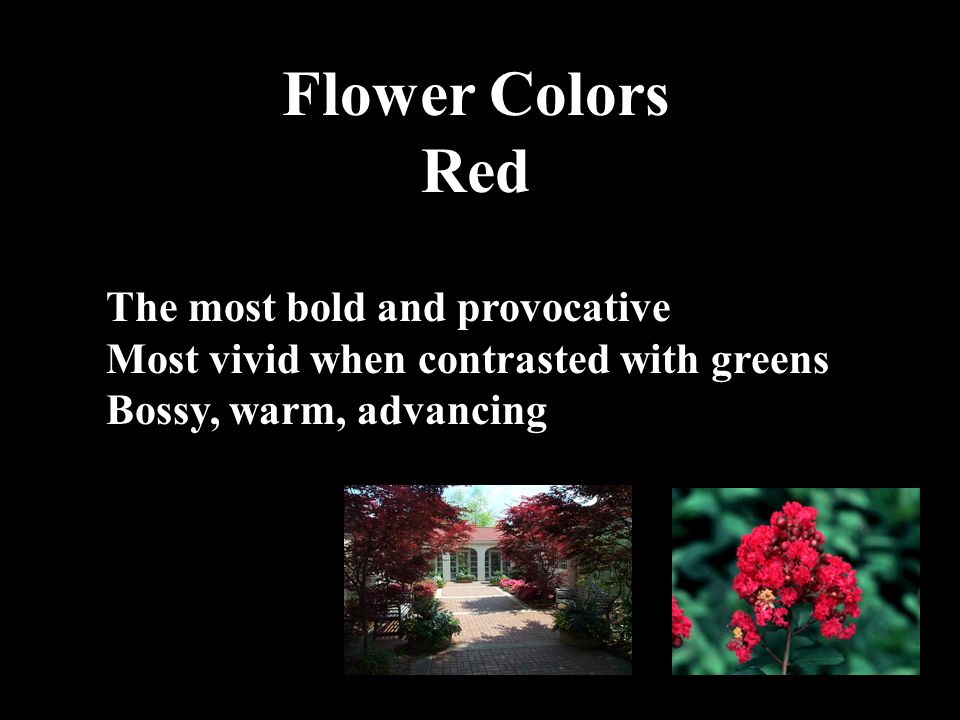 Flower Colors
Red

The most bold and provocative
Most vivid when contrasted with greens
Bossy, warm, advancing